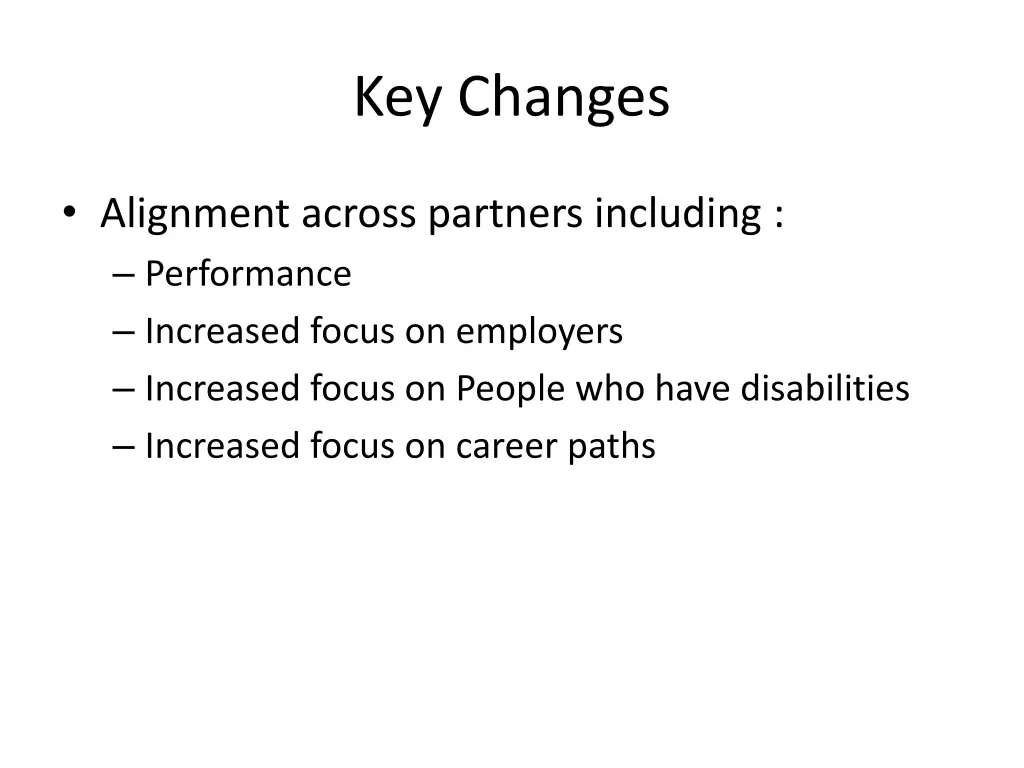 Key Changes

• Alignment across partners including :
– Performance
– Increased focus on employers
– Increased focus on People who have disabilities
– Increased focus on career paths